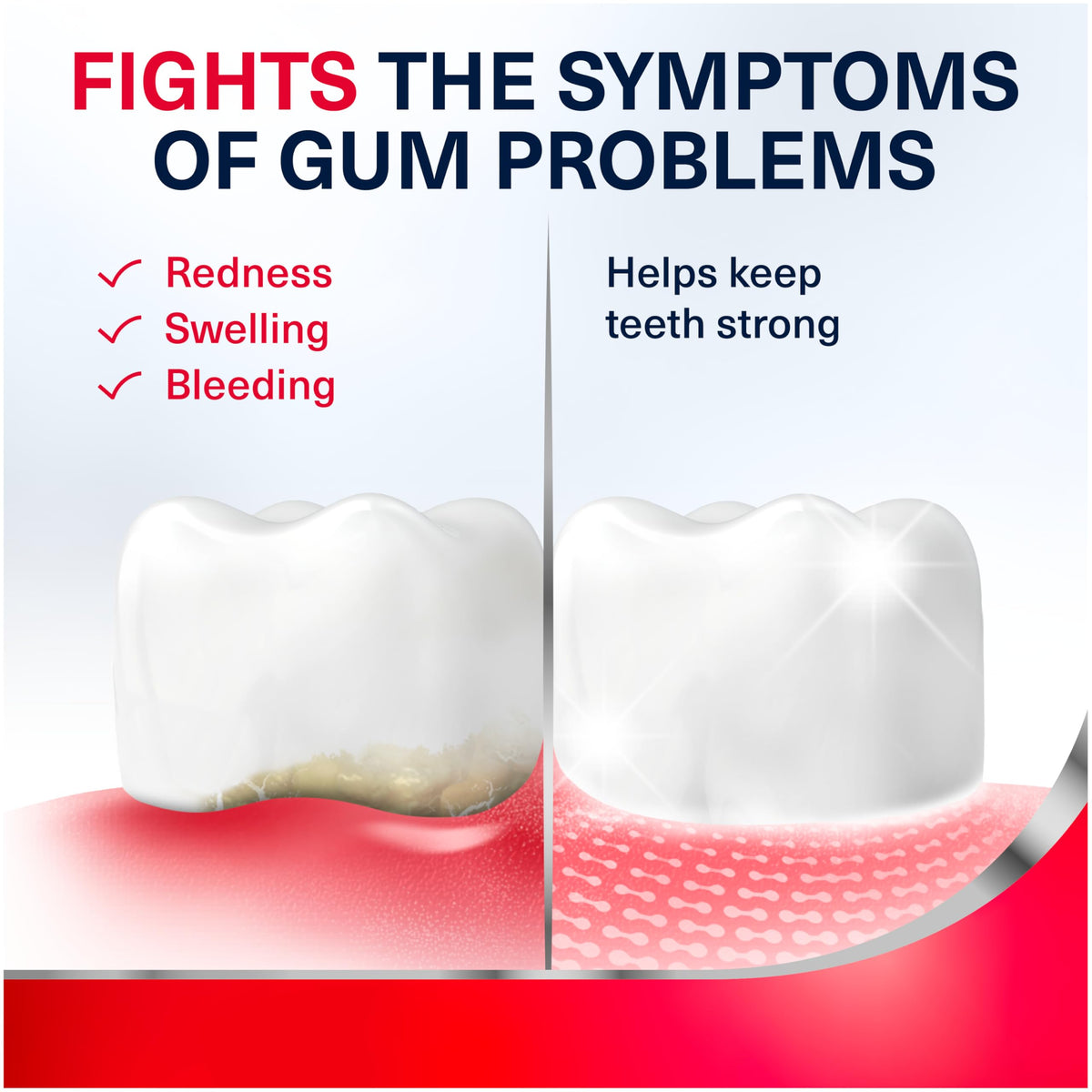 FIGHTS THE SYMPTOMS OF GUM PROBLEMS

✓ Redness
✓ Swelling
✓ Bleeding

Helps keep teeth strong